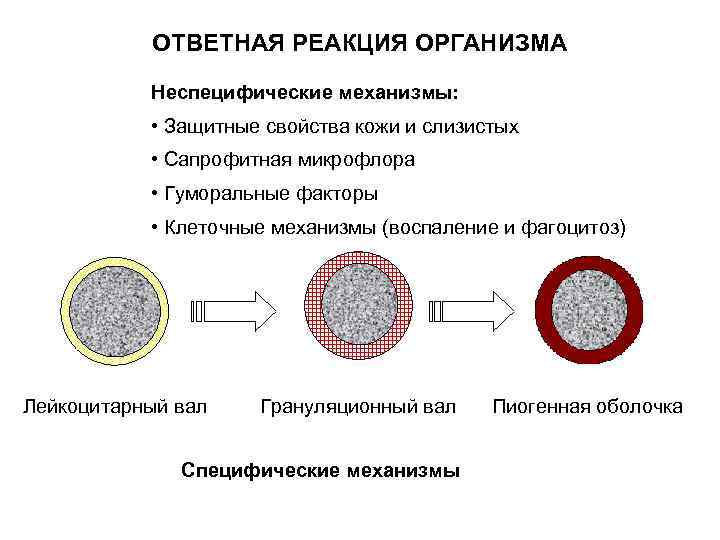 ОТВЕТНАЯ РЕАКЦИЯ ОРГАНИЗМА

Неспецифические механизмы:

• Защитные свойства кожи и слизистых

• Сапрофитная микрофлора

• Гуморальные факторы

• Клеточные механизмы (воспаление и фагоцитоз)

Лейкоцитарный вал

Грануляционный вал

Пиогенная оболочка

Специфические механизмы